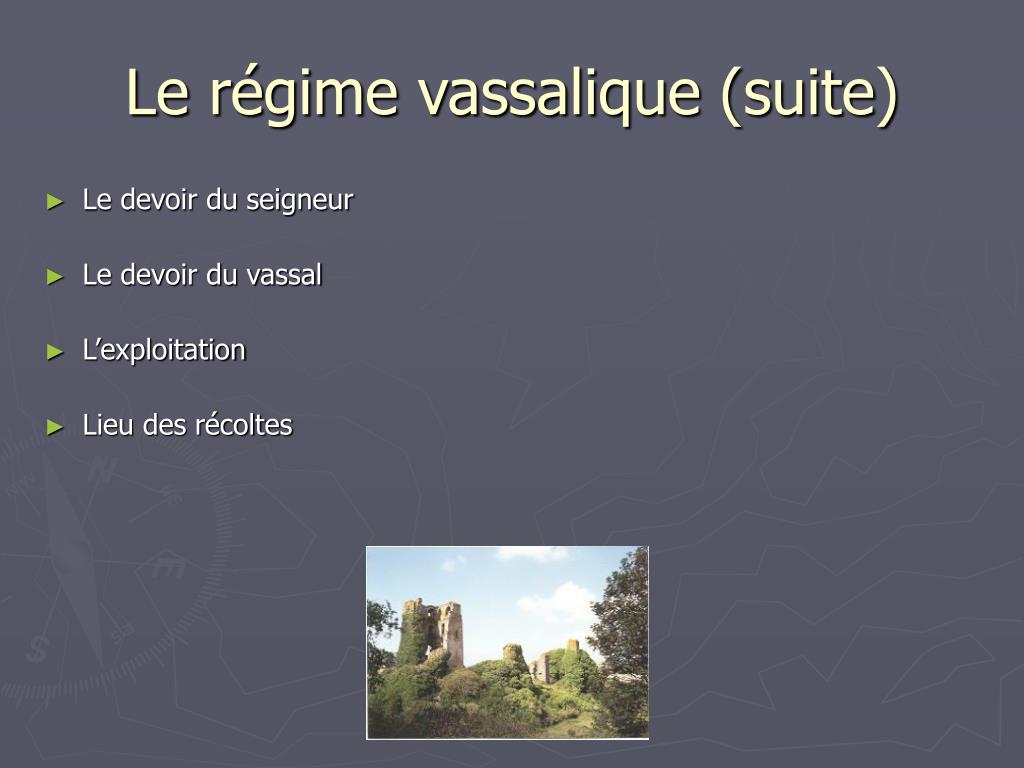 Le régime vassalique (suite)

► Le devoir du seigneur

► Le devoir du vassal

► L’exploitation

► Lieu des récoltes